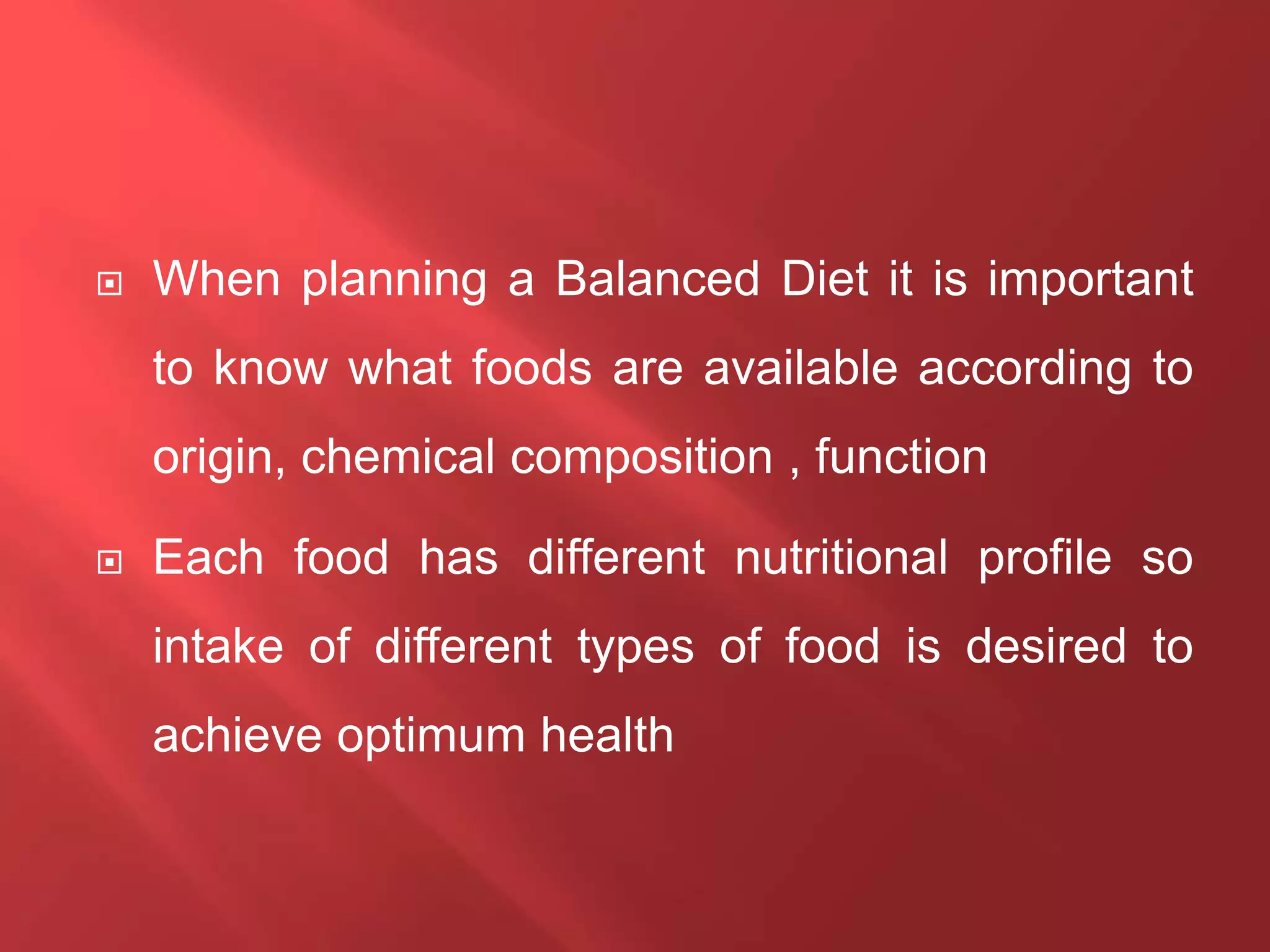 When planning a Balanced Diet it is important to know what foods are available according to origin, chemical composition , function

Each food has different nutritional profile so intake of different types of food is desired to achieve optimum health